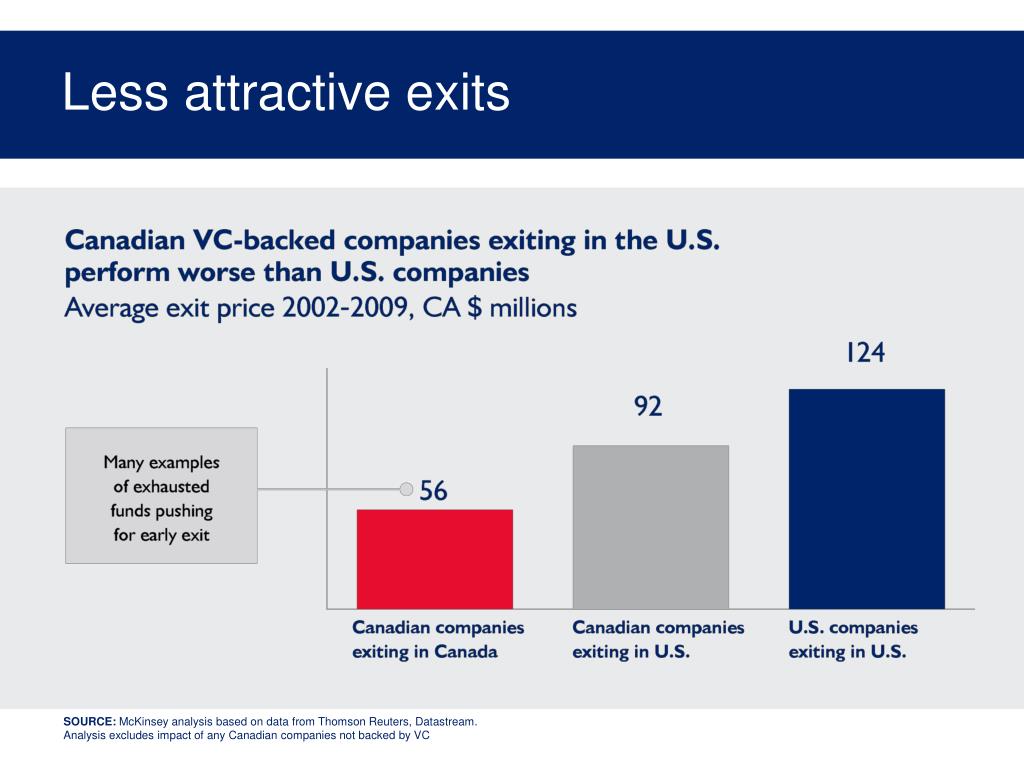 Less attractive exits

Canadian VC-backed companies exiting in the U.S. perform worse than U.S. companies
Average exit price 2002-2009, CA $ millions

Many examples of exhausted funds pushing for early exit

56

92

124

Canadian companies exiting in Canada

Canadian companies exiting in U.S.

U.S. companies exiting in U.S.

SOURCE: McKinsey analysis based on data from Thomson Reuters, Datastream.
Analysis excludes impact of any Canadian companies not backed by VC